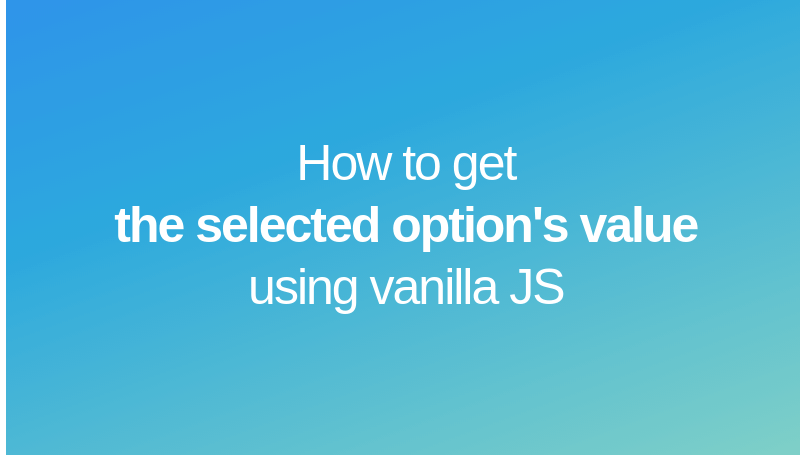 How to get
the selected option's value
using vanilla JS